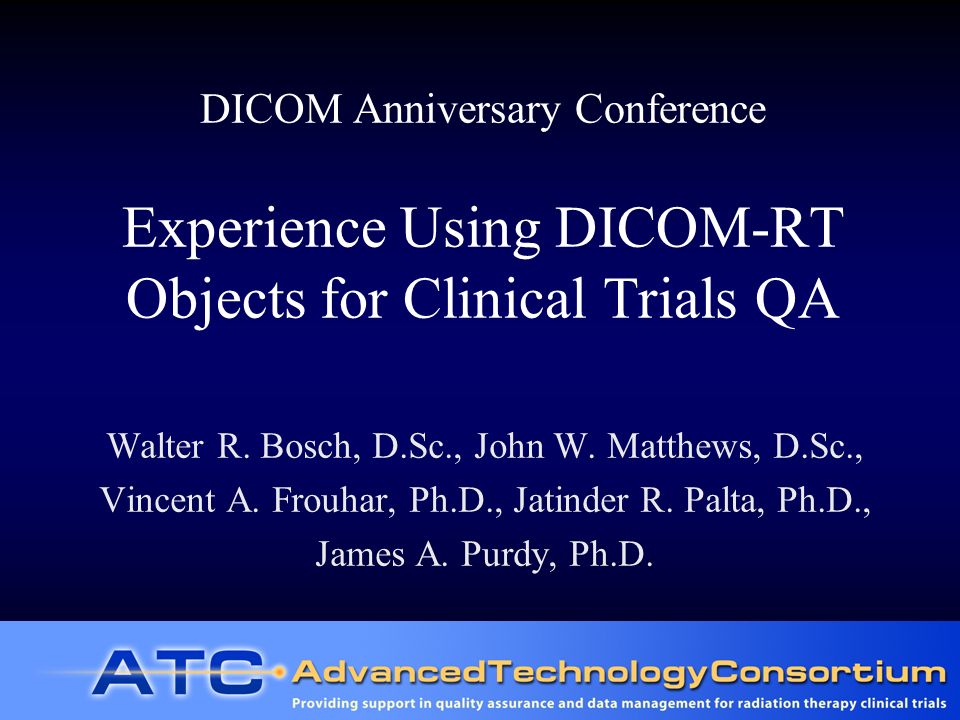 DICOM Anniversary Conference

Experience Using DICOM-RT Objects for Clinical Trials QA

Walter R. Bosch, D.Sc., John W. Matthews, D.Sc., Vincent A. Frouhar, Ph.D., Jatinder R. Palta, Ph.D., James A. Purdy, Ph.D.

ATC AdvancedTechnologyConsortium
Providing support in quality assurance and data management for radiation therapy clinical trials